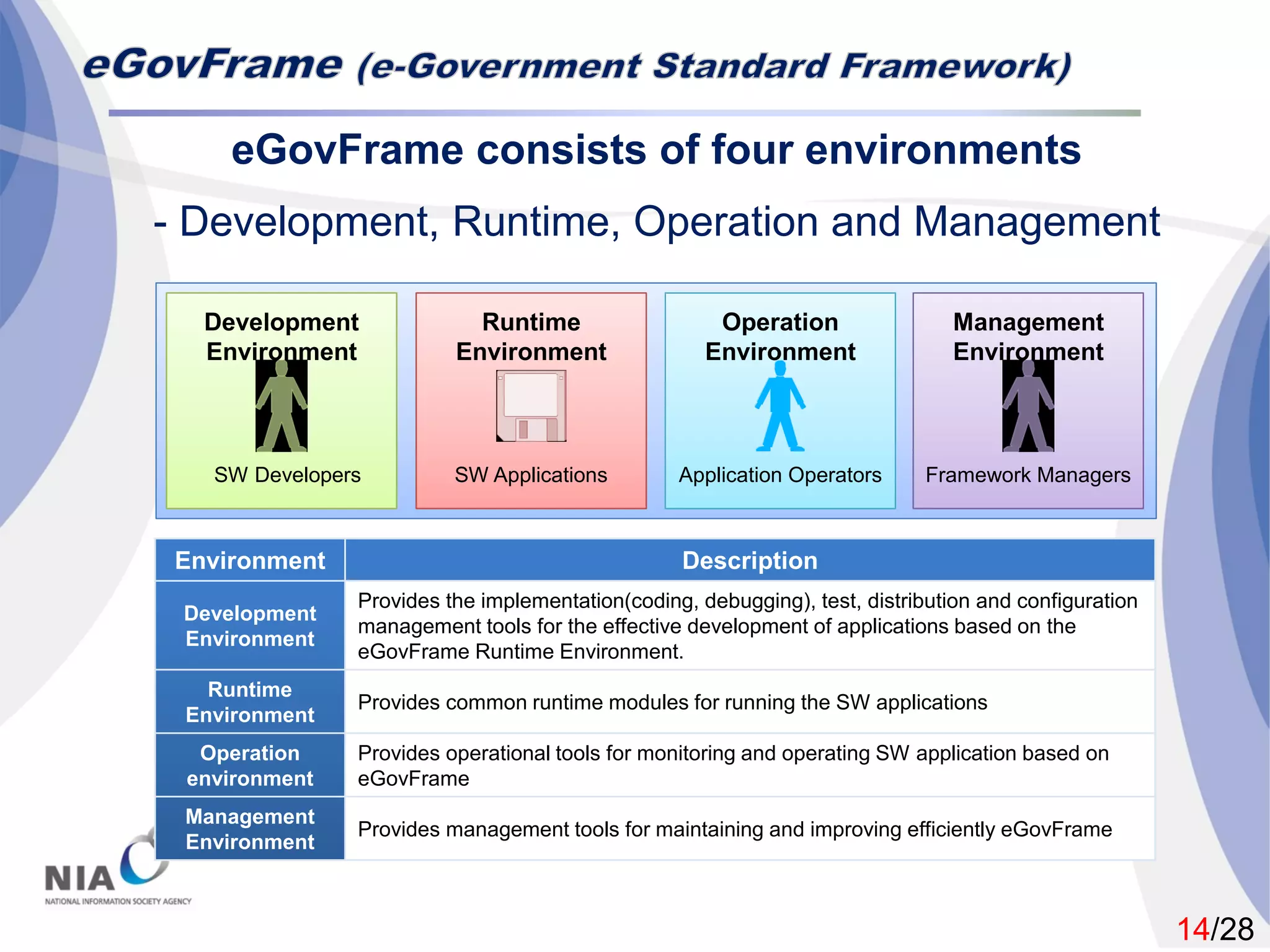 eGovFrame (e-Government Standard Framework)

eGovFrame consists of four environments

- Development, Runtime, Operation and Management

Development Environment

SW Developers

Runtime Environment

SW Applications

Operation Environment

Application Operators

Management Environment

Framework Managers

| Environment | Description |
|---|---|
| Development Environment | Provides the implementation(coding, debugging), test, distribution and configuration management tools for the effective development of applications based on the eGovFrame Runtime Environment. |
| Runtime Environment | Provides common runtime modules for running the SW applications |
| Operation environment | Provides operational tools for monitoring and operating SW application based on eGovFrame |
| Management Environment | Provides management tools for maintaining and improving efficiently eGovFrame |

NIA
NATIONAL INFORMATION SOCIETY AGENCY

14/28